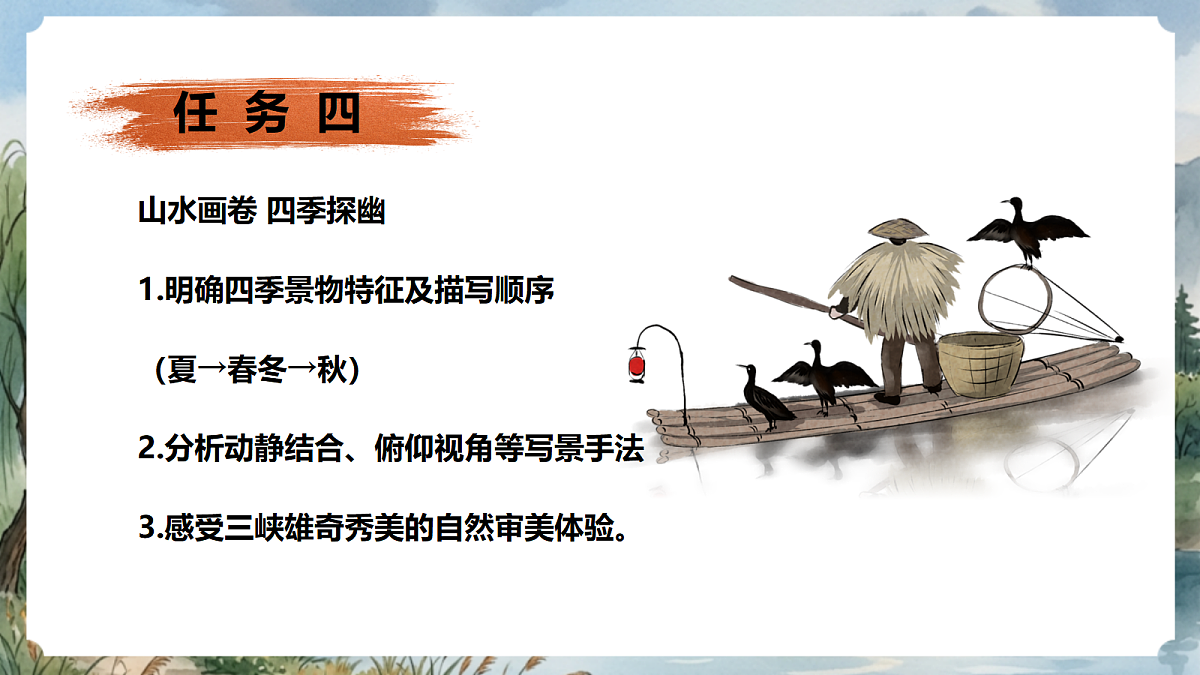 任务四

山水画卷 四季探幽

1.明确四季景物特征及描写顺序

（夏→春冬→秋）

2.分析动静结合、俯仰视角等写景手法

3.感受三峡雄奇秀美的自然审美体验。